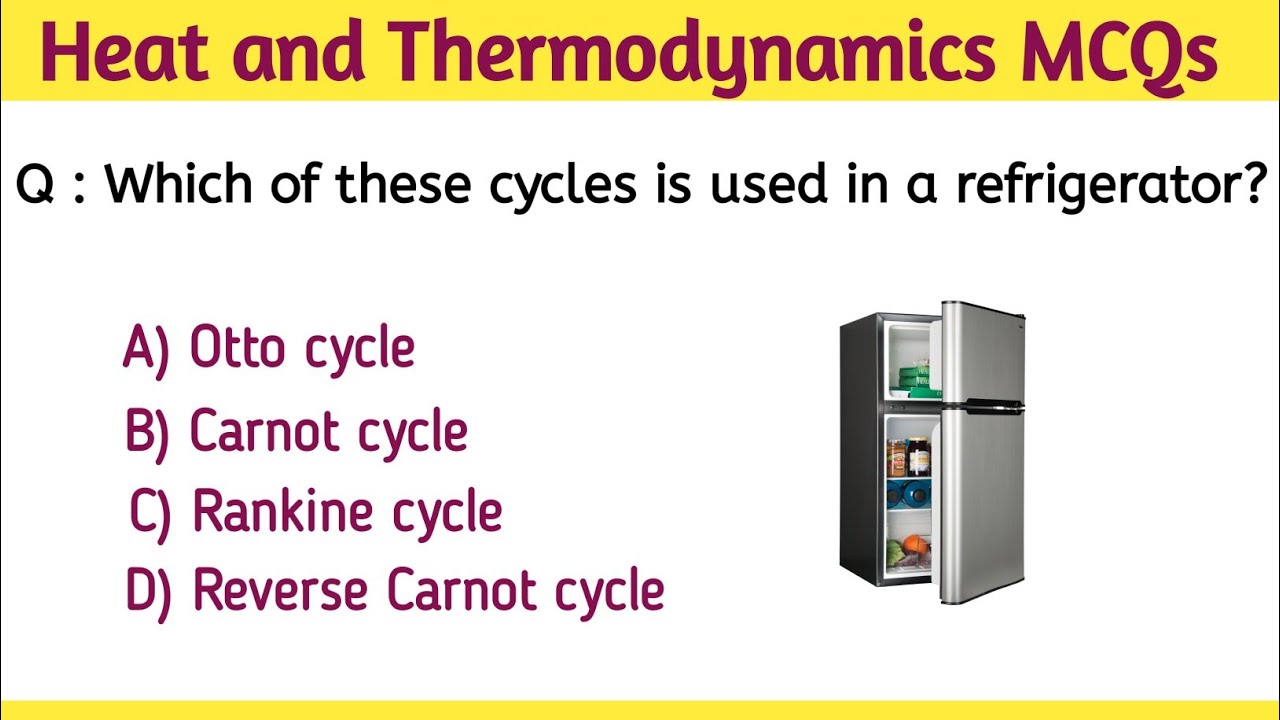 Heat and Thermodynamics MCQs

Q : Which of these cycles is used in a refrigerator?

A) Otto cycle

B) Carnot cycle

C) Rankine cycle

D) Reverse Carnot cycle